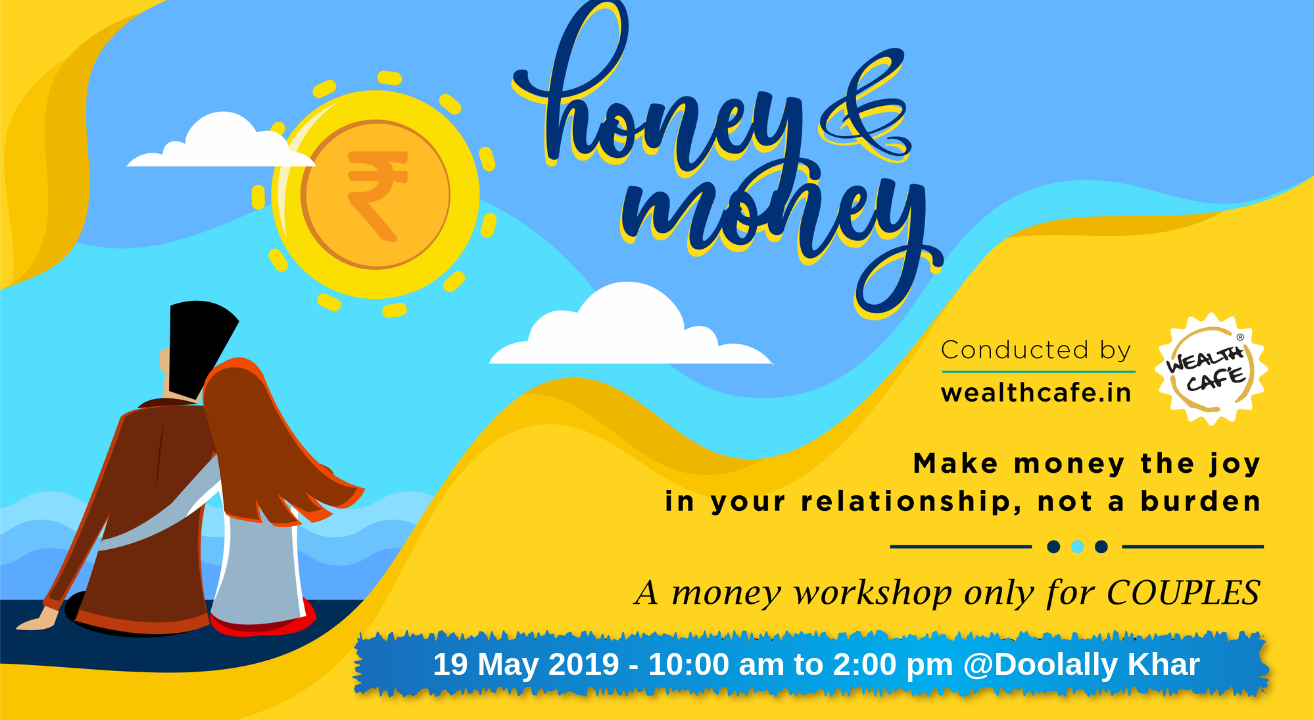 ₹

honey & money

Conducted by
wealthcafe.in

WEALTH CAFE ®

Make money the joy in your relationship, not a burden

A money workshop only for COUPLES

19 May 2019 - 10:00 am to 2:00 pm @Doolally Khar